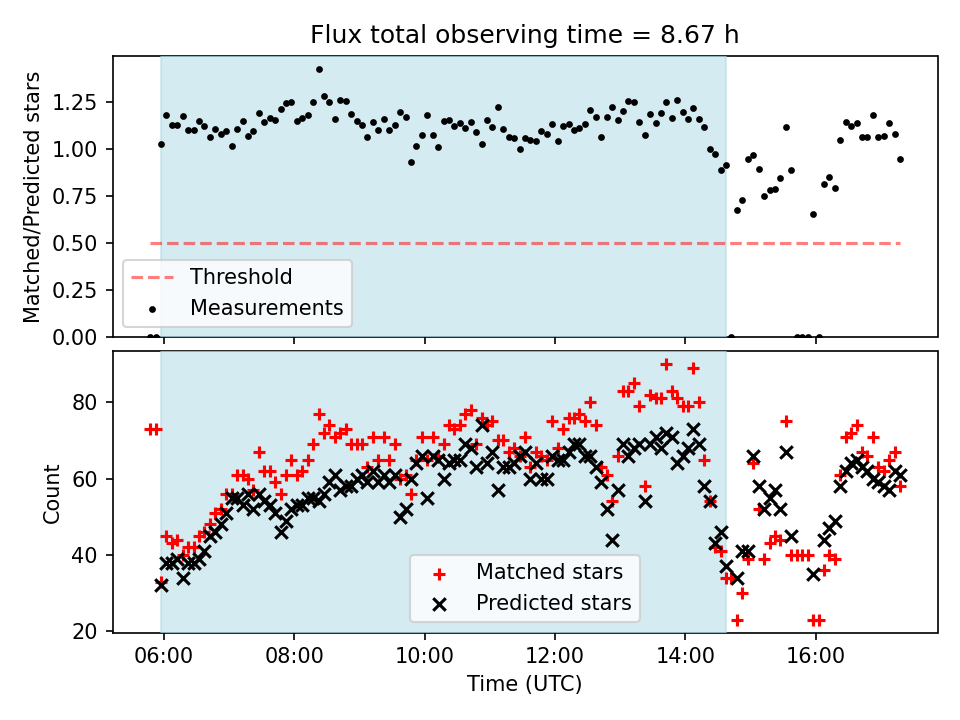 Flux total observing time = 8.67 h

Matched/Predicted stars

1.25
1.00
0.75
0.50
0.25
0.00

Threshold
Measurements

Count

80
60
40
20

Matched stars
Predicted stars

06:00
08:00
10:00
12:00
14:00
16:00

Time (UTC)